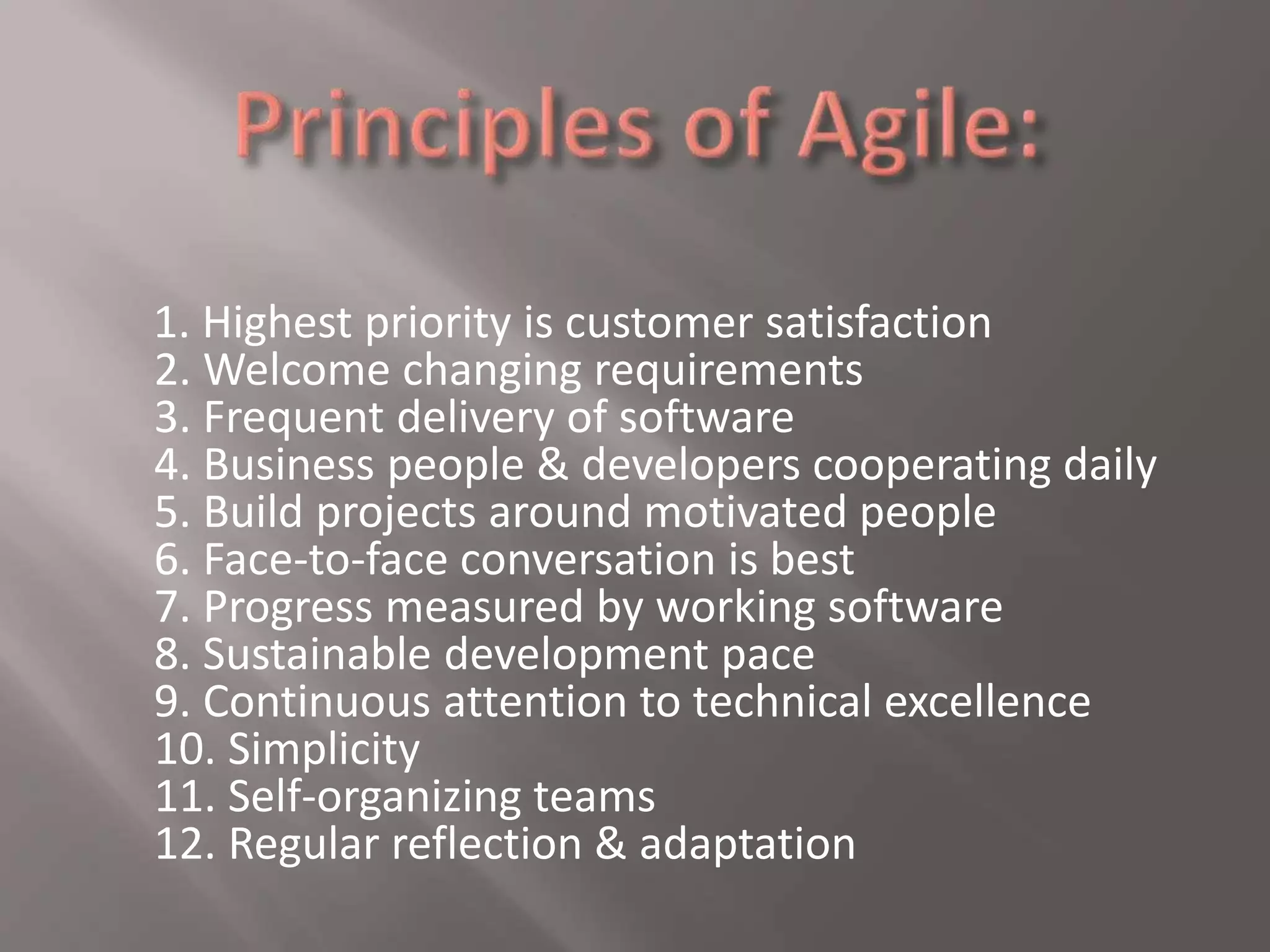 Principles of Agile:

1. Highest priority is customer satisfaction
2. Welcome changing requirements
3. Frequent delivery of software
4. Business people & developers cooperating daily
5. Build projects around motivated people
6. Face-to-face conversation is best
7. Progress measured by working software
8. Sustainable development pace
9. Continuous attention to technical excellence
10. Simplicity
11. Self-organizing teams
12. Regular reflection & adaptation